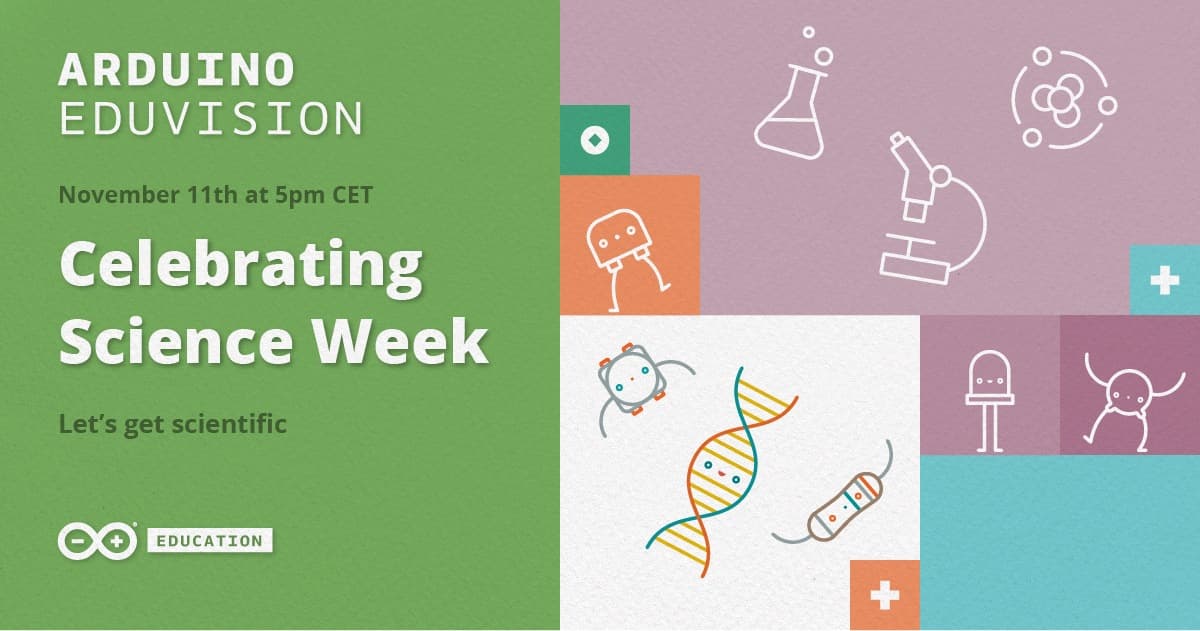 ARDUINO
EDUVISION

November 11th at 5pm CET

Celebrating Science Week

Let's get scientific

EDUCATION